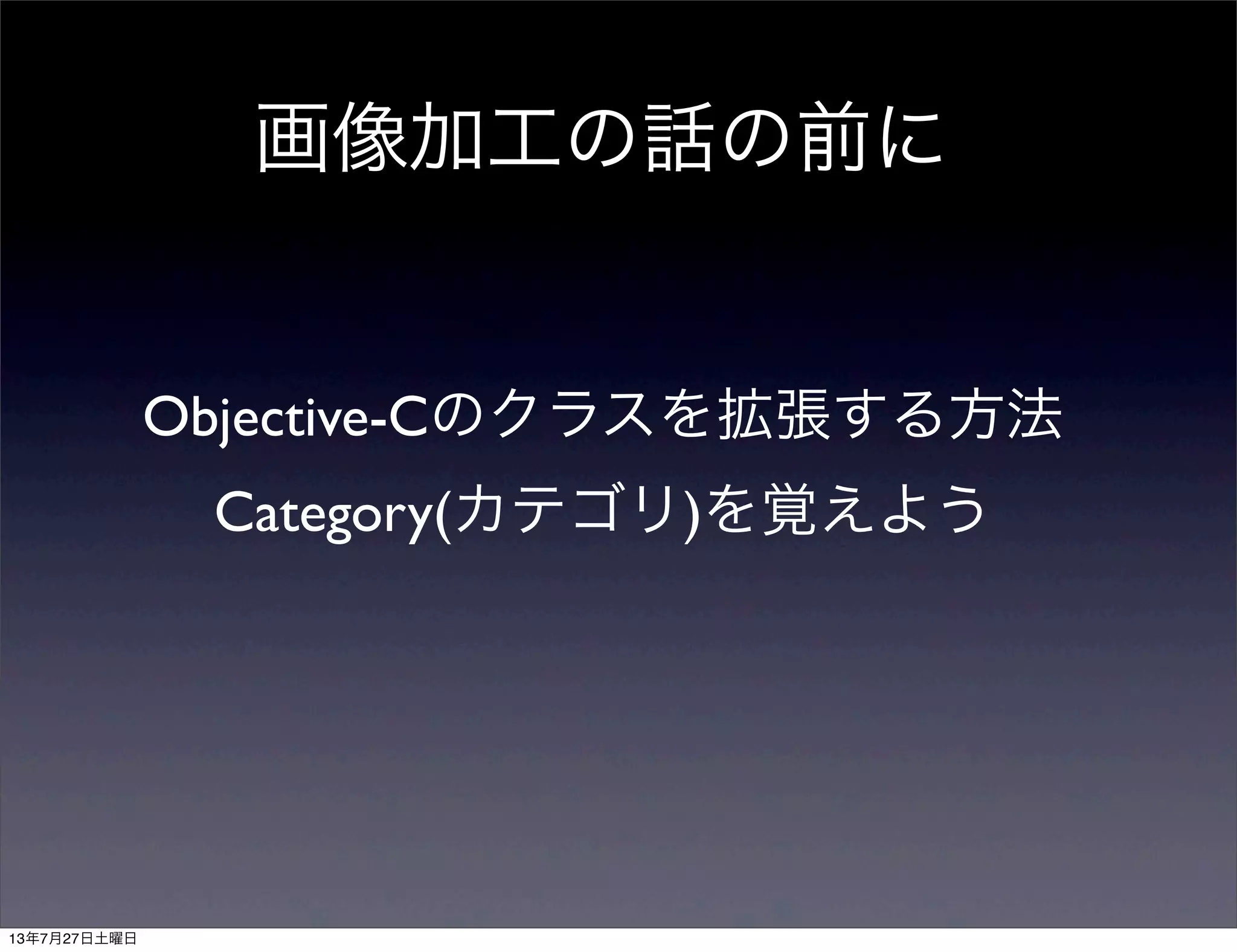 画像加工の話の前に

Objective-Cのクラスを拡張する方法

Category(カテゴリ)を覚えよう

13年7月27日土曜日